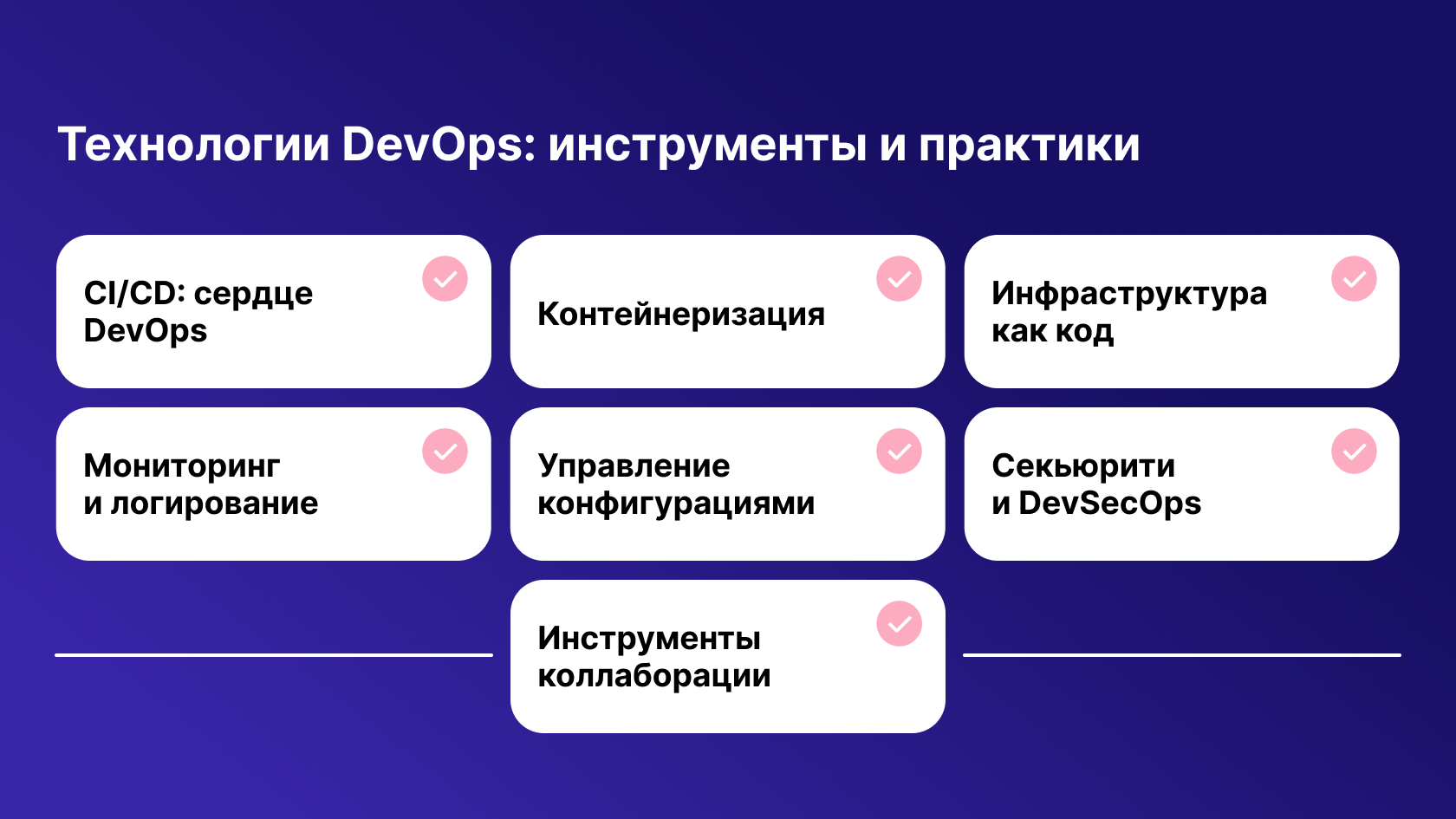 Технологии DevOps: инструменты и практики

CI/CD: сердце DevOps

Контейнеризация

Инфраструктура как код

Мониторинг и логирование

Управление конфигурациями

Секьюрити и DevSecOps

Инструменты коллаборации